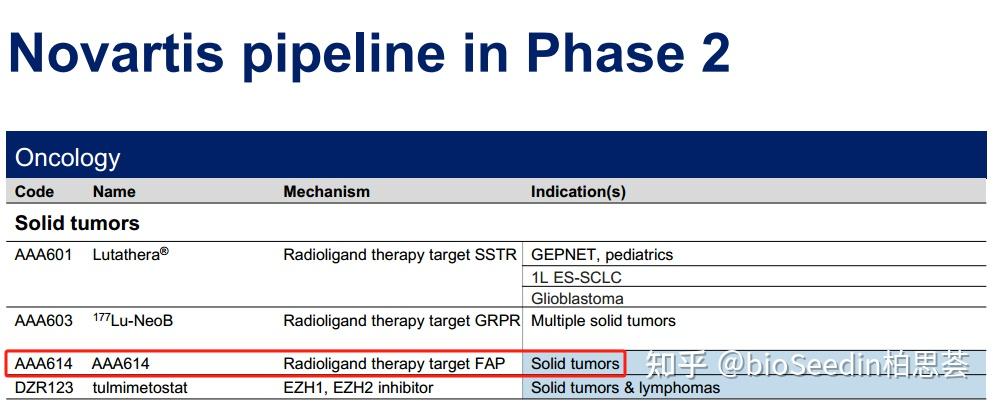 Novartis pipeline in Phase 2

Oncology

| Code | Name | Mechanism | Indication(s) |
|---|---|---|---|
| **Solid tumors** | | | |
| AAA601 | Lutathera® | Radioligand therapy target SSTR | GEPNET, pediatrics |
| | | | 1L ES-SCLC |
| | | | Glioblastoma |
| AAA603 | $^{177}$Lu-NeoB | Radioligand therapy target GRPR | Multiple solid tumors |
| AAA614 | AAA614 | Radioligand therapy target FAP | Solid tumors |
| DZR123 | tulmimetostat | EZH1, EZH2 inhibitor | Solid tumors & lymphomas |

知乎 @bioSeedin柏思荟